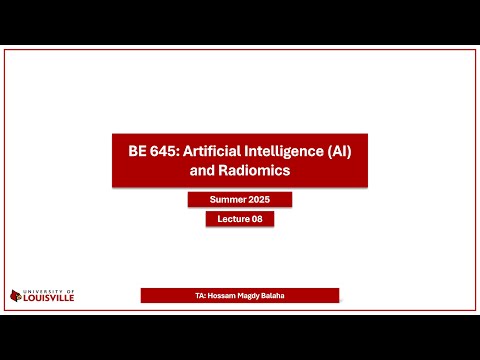 BE 645: Artificial Intelligence (AI) and Radiomics

Summer 2025

Lecture 08

UNIVERSITY OF LOUISVILLE

TA: Hossam Magdy Balaha